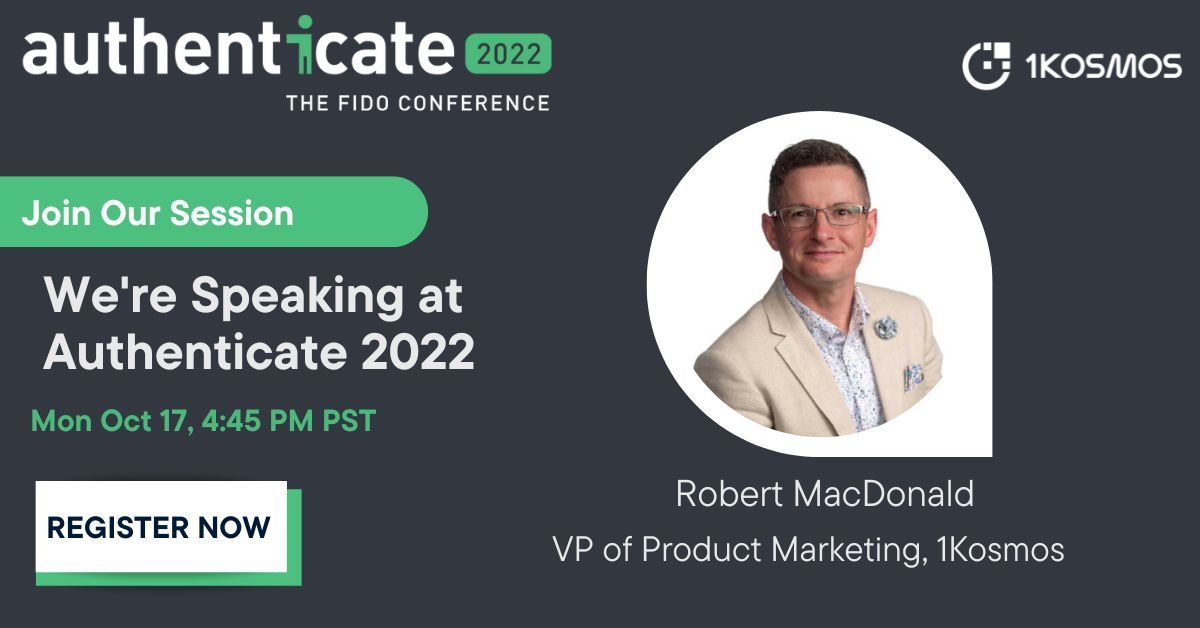 authenticate 2022
THE FIDO CONFERENCE

1KOSMOS

Join Our Session

We're Speaking at Authenticate 2022

Mon Oct 17, 4:45 PM PST

REGISTER NOW

Robert MacDonald
VP of Product Marketing, 1Kosmos